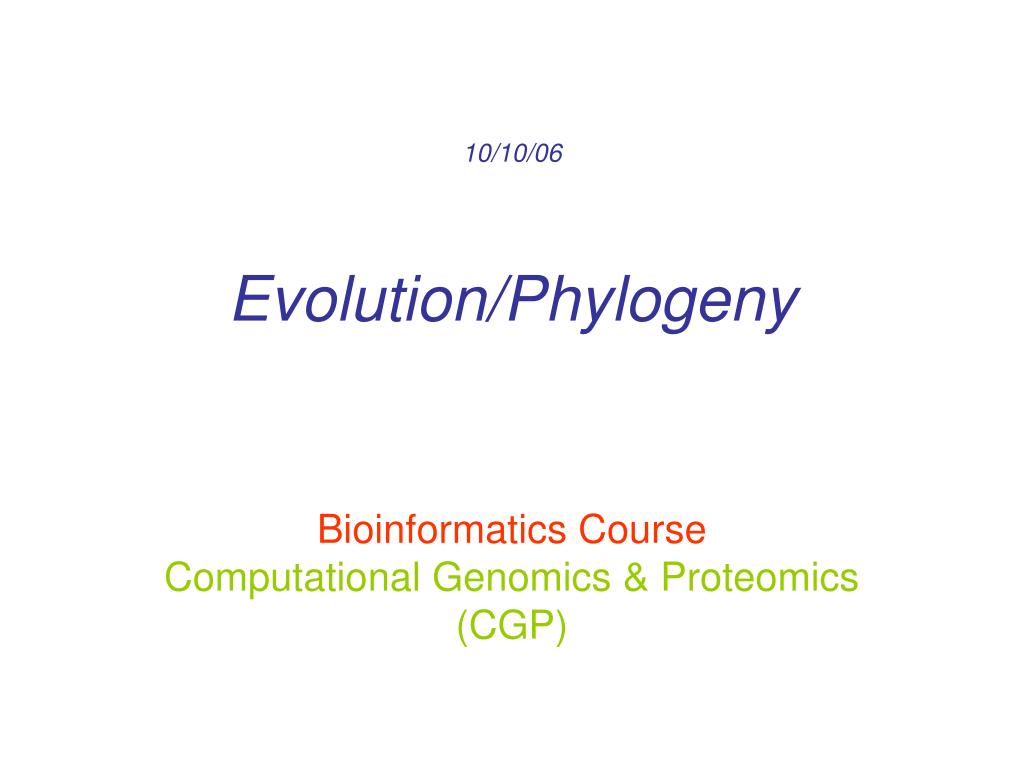 10/10/06

Evolution/Phylogeny

Bioinformatics Course
Computational Genomics & Proteomics (CGP)